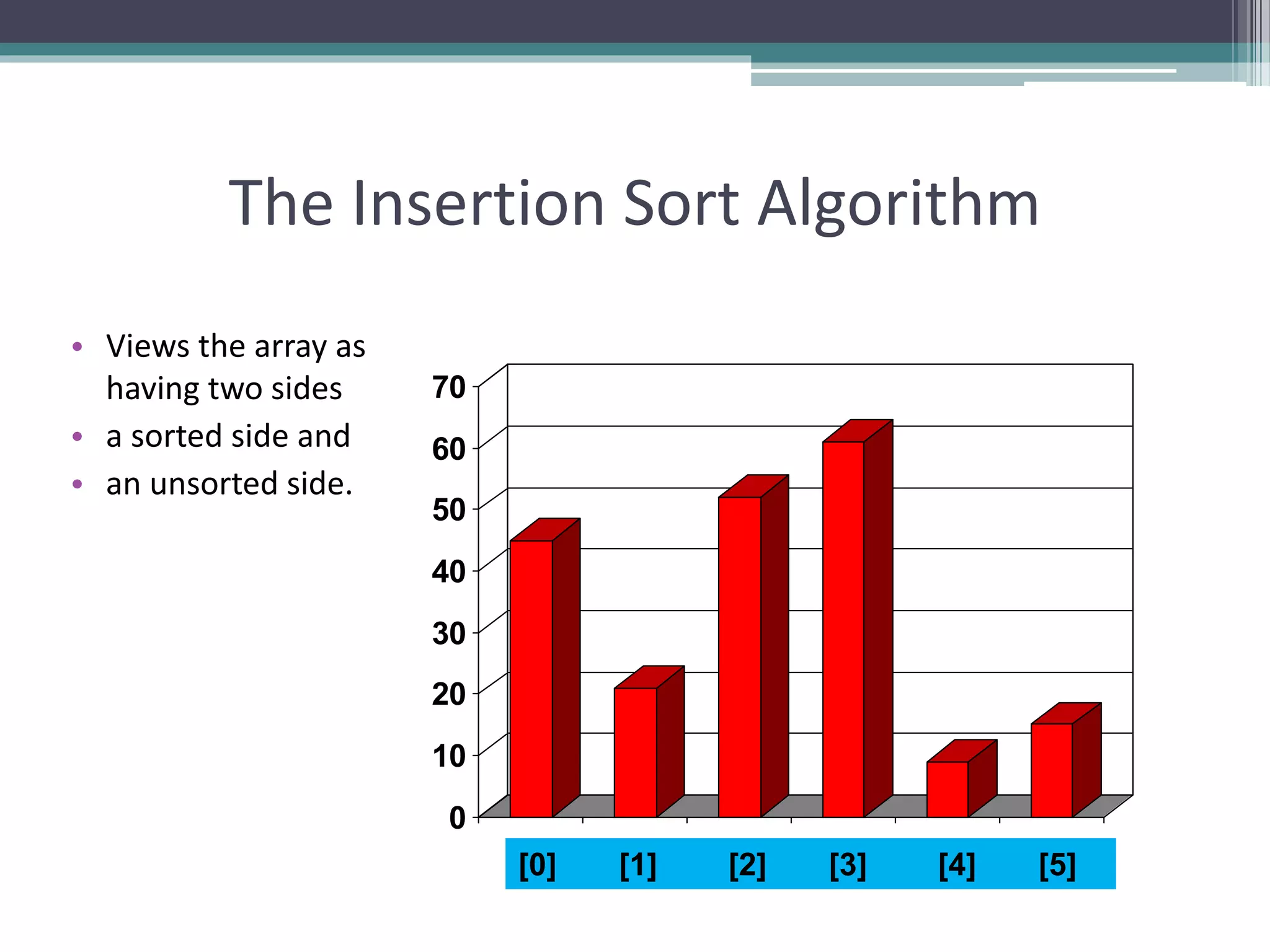 The Insertion Sort Algorithm

• Views the array as having two sides
• a sorted side and
• an unsorted side.

70
60
50
40
30
20
10
0

[0] [1] [2] [3] [4] [5]